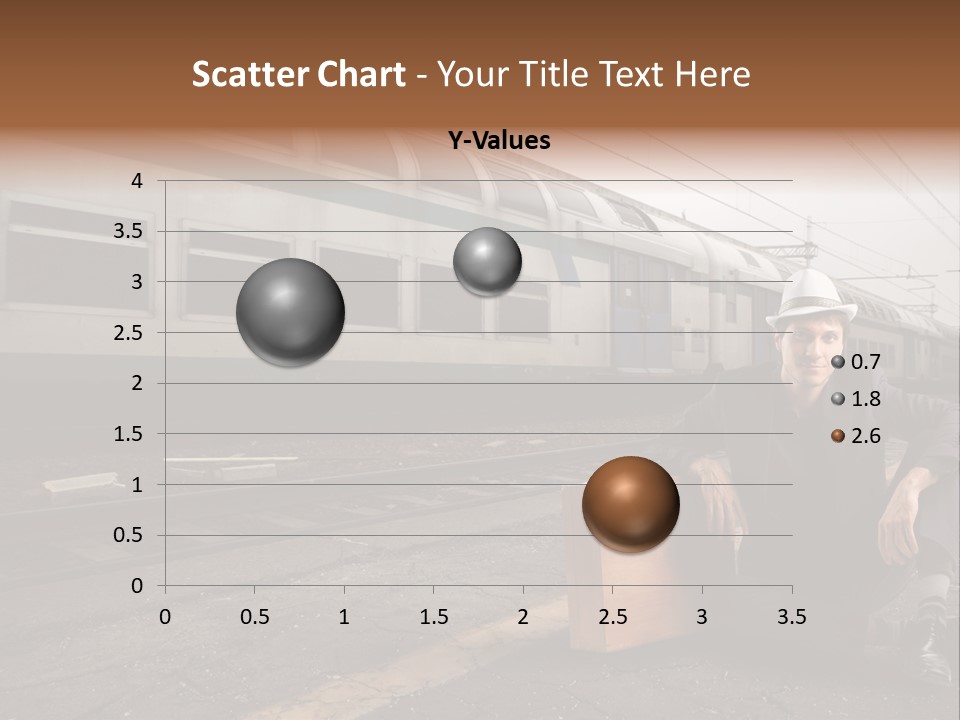 Scatter Chart - Your Title Text Here

Y-Values

4
3.5
3
2.5
2
1.5
1
0.5
0

0 0.5 1 1.5 2 2.5 3 3.5

0.7
1.8
2.6